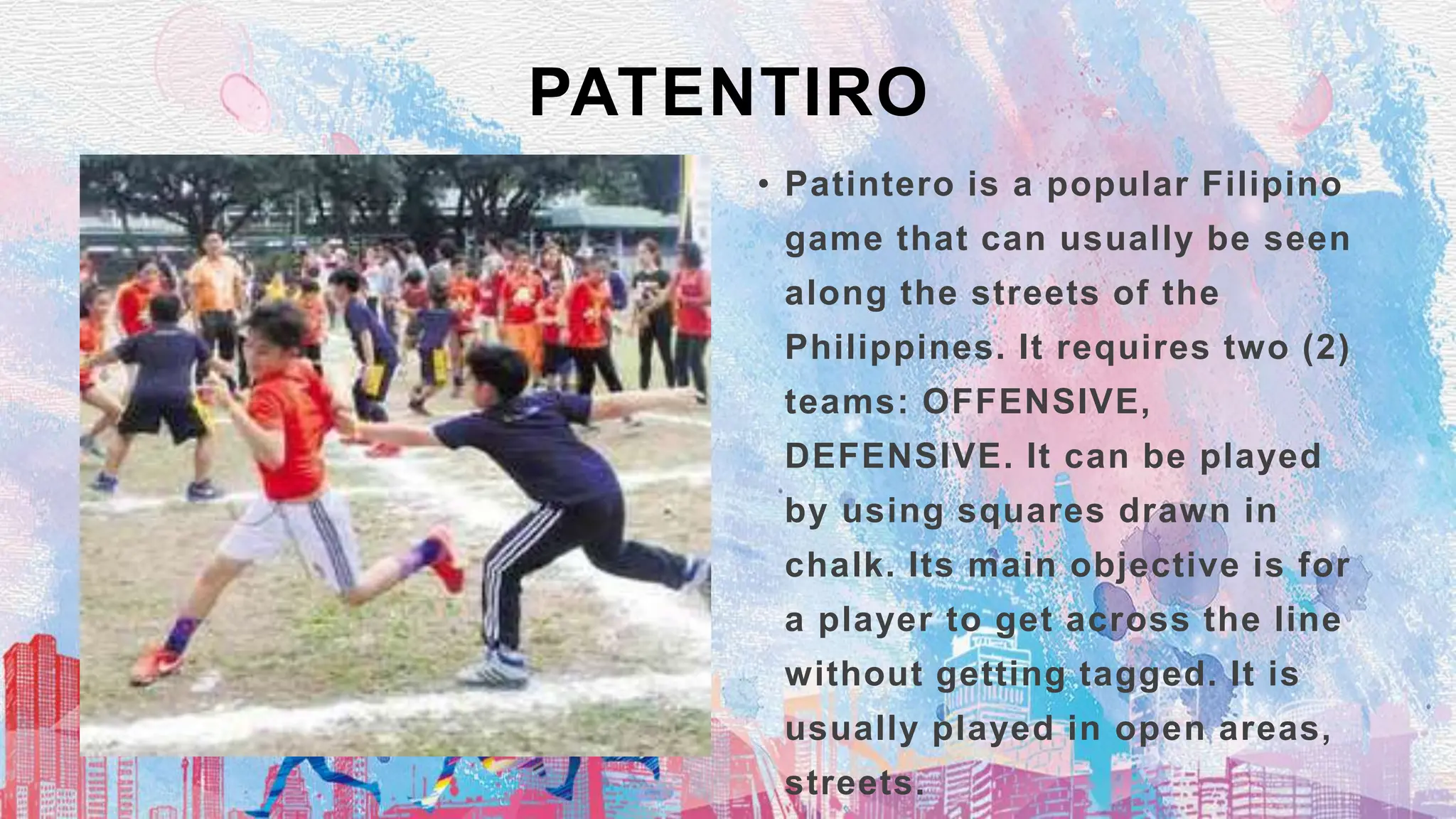 PATENTIRO

• Patintero is a popular Filipino game that can usually be seen along the streets of the Philippines. It requires two (2) teams: OFFENSIVE, DEFENSIVE. It can be played by using squares drawn in chalk. Its main objective is for a player to get across the line without getting tagged. It is usually played in open areas, streets.